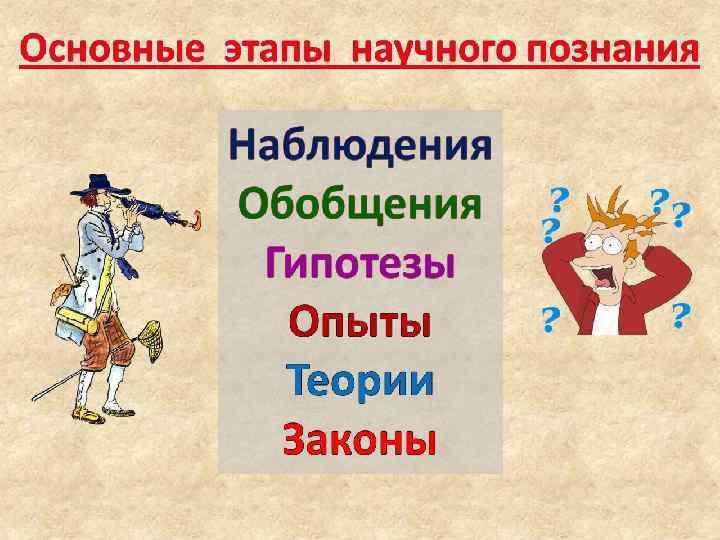 Основные этапы научного познания

Наблюдения
Обобщения
Гипотезы
Опыты
Теории
Законы

?
?
?
?
?
?